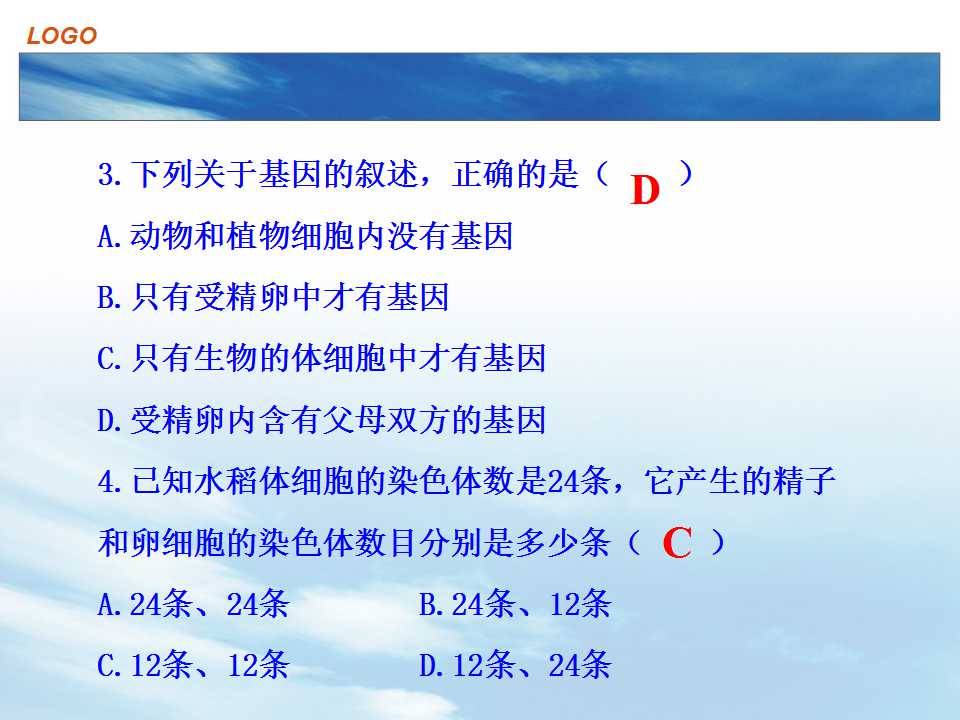 LOGO

3.下列关于基因的叙述，正确的是（ D ）

A.动物和植物细胞内没有基因

B.只有受精卵中才有基因

C.只有生物的体细胞中才有基因

D.受精卵内含有父母双方的基因

4.已知水稻体细胞的染色体数是24条，它产生的精子和卵细胞的染色体数目分别是多少条（ C ）

A.24条、24条

B.24条、12条

C.12条、12条

D.12条、24条